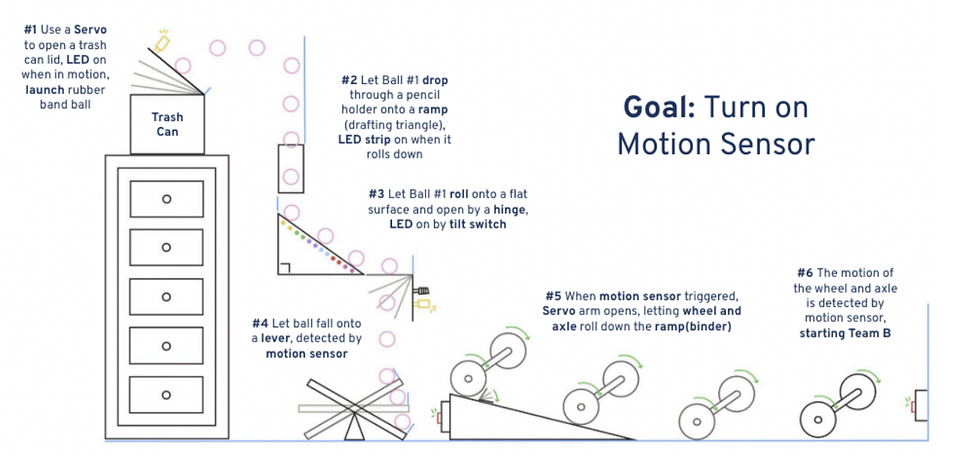 #1 Use a Servo to open a trash can lid, LED on when in motion, launch rubber band ball

Trash Can

#2 Let Ball #1 drop through a pencil holder onto a ramp (drafting triangle), LED strip on when it rolls down

Goal: Turn on Motion Sensor

#3 Let Ball #1 roll onto a flat surface and open by a hinge, LED on by tilt switch

#4 Let ball fall onto a lever, detected by motion sensor

#5 When motion sensor triggered, Servo arm opens, letting wheel and axle roll down the ramp(binder)

#6 The motion of the wheel and axle is detected by motion sensor, starting Team B